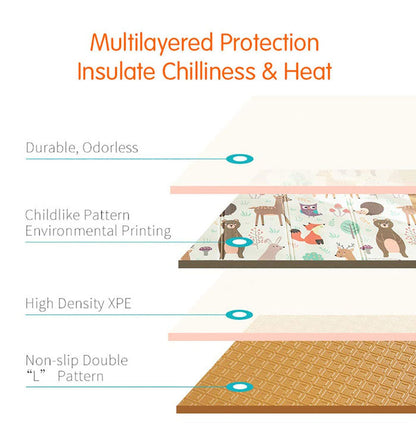 Multilayered Protection
Insulate Chilliness & Heat

Durable, Odorless

Childlike Pattern
Environmental Printing

High Density XPE

Non-slip Double
“L” Pattern